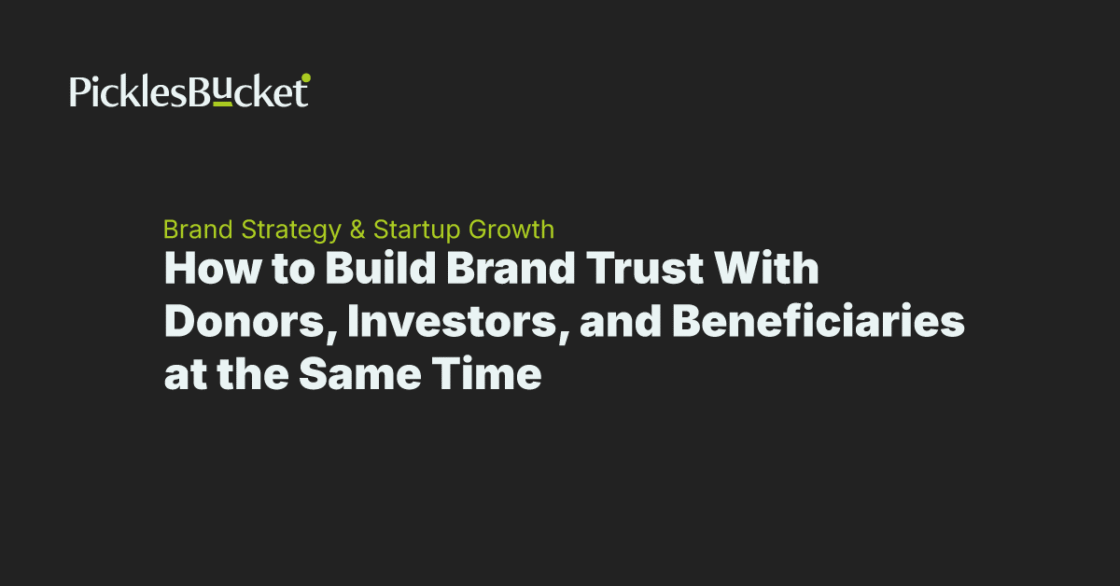 PicklesBucket

Brand Strategy & Startup Growth

How to Build Brand Trust With Donors, Investors, and Beneficiaries at the Same Time